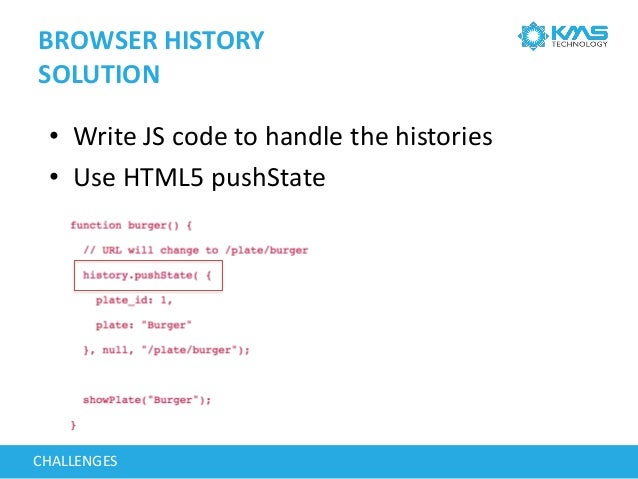 BROWSER HISTORY
SOLUTION

KMS TECHNOLOGY

• Write JS code to handle the histories
• Use HTML5 pushState

function burger() {
  // URL will change to /plate/burger
  history.pushState( {
    plate_id: 1,
    plate: "Burger"
  }, null, "/plate/burger");

  showPlate("Burger");
}

CHALLENGES